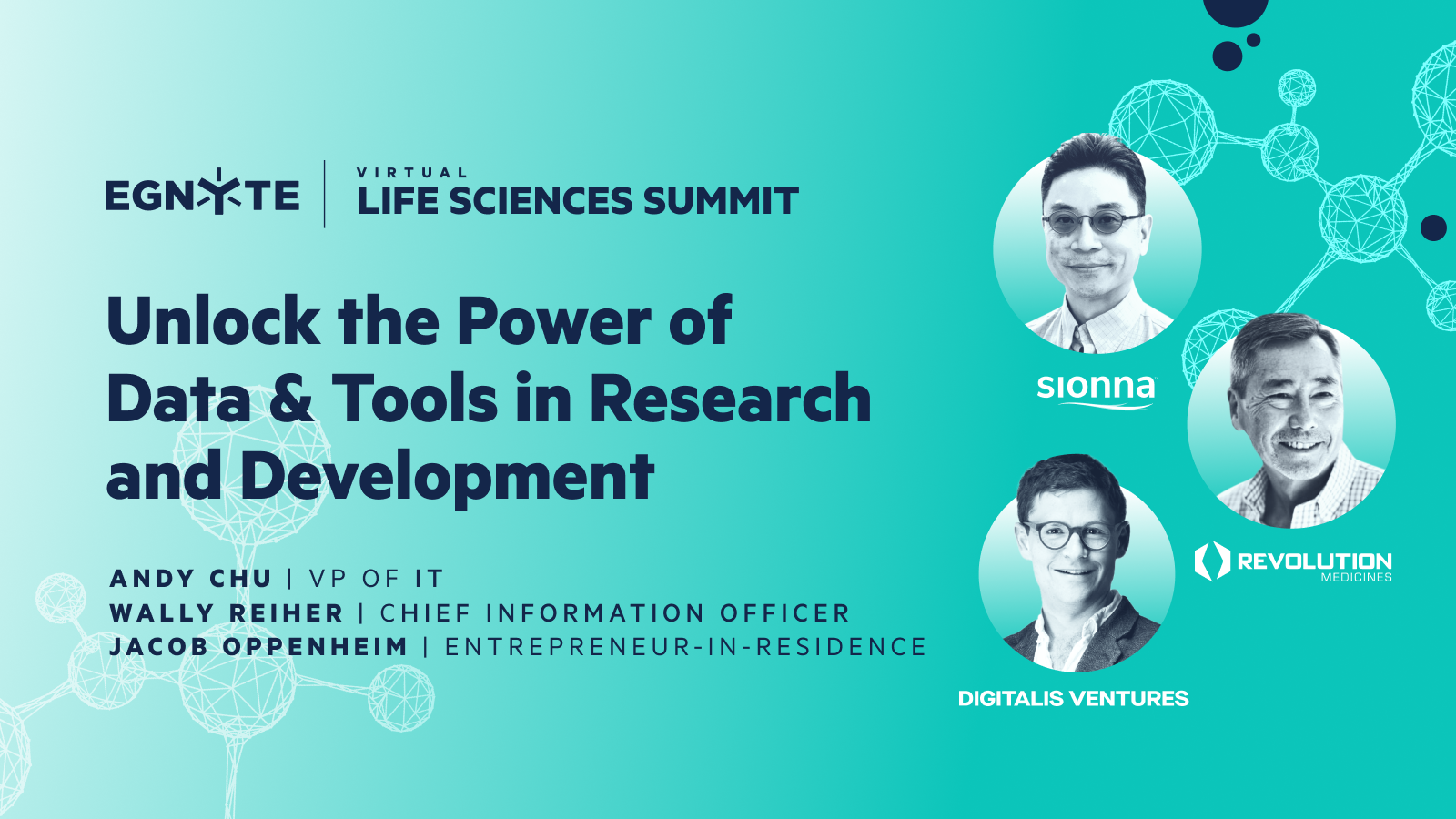 EGNYTE | VIRTUAL LIFE SCIENCES SUMMIT

Unlock the Power of Data & Tools in Research and Development

ANDY CHU | VP OF IT
WALLY REIHER | CHIEF INFORMATION OFFICER
JACOB OPPENHEIM | ENTREPRENEUR-IN-RESIDENCE

sionna

REVOLUTION MEDICINES

DIGITALIS VENTURES